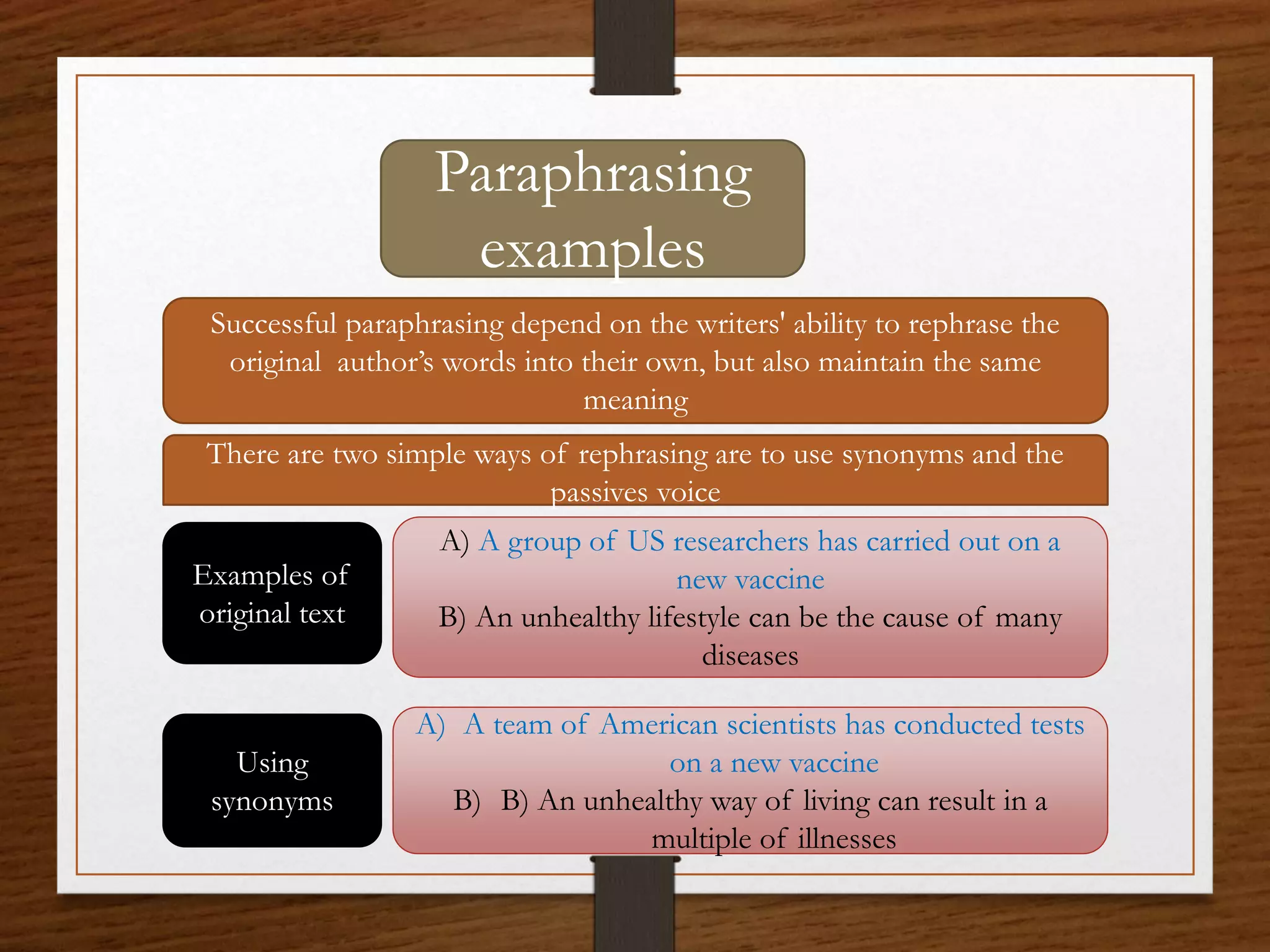 Paraphrasing examples

Successful paraphrasing depend on the writers' ability to rephrase the original author's words into their own, but also maintain the same meaning

There are two simple ways of rephrasing are to use synonyms and the passives voice

Examples of original text

A) A group of US researchers has carried out on a new vaccine
B) An unhealthy lifestyle can be the cause of many diseases

Using synonyms

A) A team of American scientists has conducted tests on a new vaccine
B) B) An unhealthy way of living can result in a multiple of illnesses